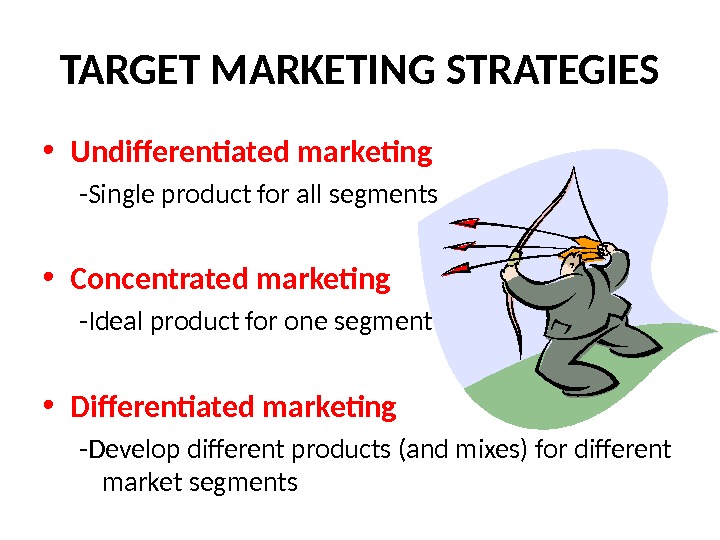 TARGET MARKETING STRATEGIES

• Undifferentiated marketing

-Single product for all segments

• Concentrated marketing

-Ideal product for one segment

• Differentiated marketing

-Develop different products (and mixes) for different market segments